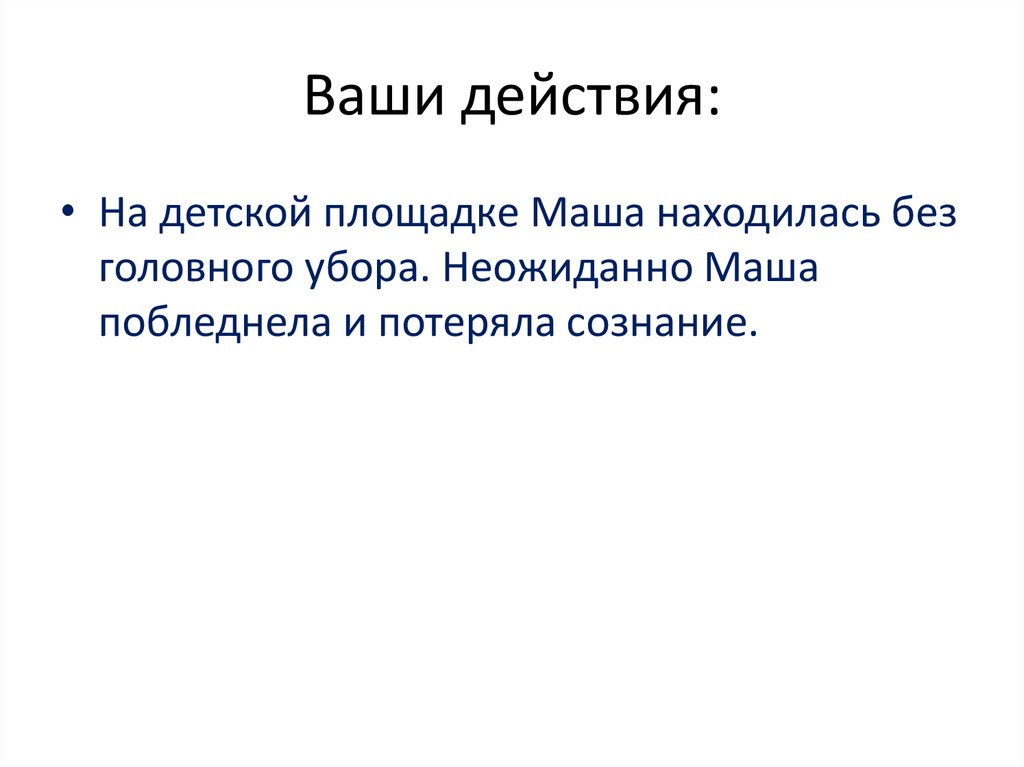 Ваши действия:

• На детской площадке Маша находилась без головного убора. Неожиданно Маша побледнела и потеряла сознание.